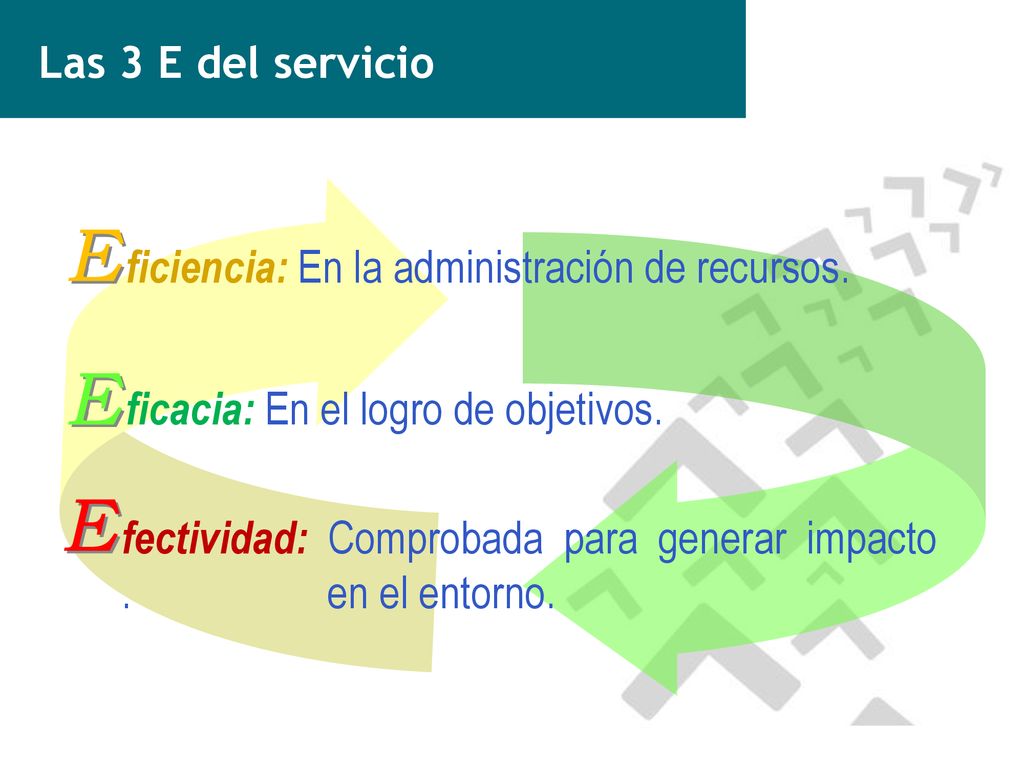 Las 3 E del servicio

Eficiencia: En la administración de recursos.

Eficacia: En el logro de objetivos.

Efectividad: Comprobada para generar impacto en el entorno.

.